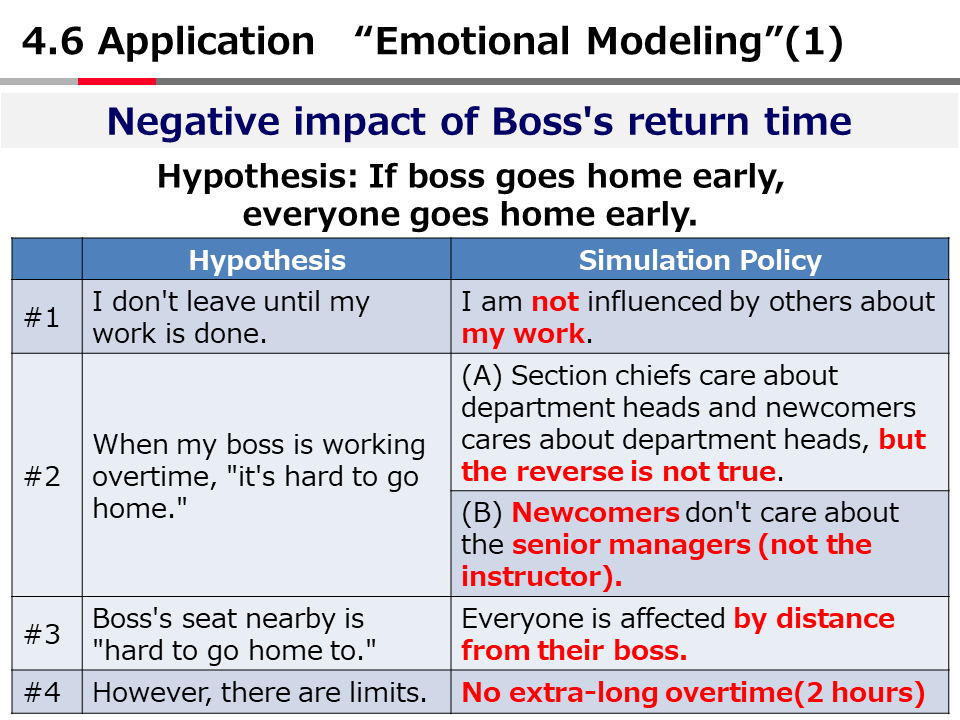 4.6 Application “Emotional Modeling”(1)

Negative impact of Boss's return time

Hypothesis: If boss goes home early, everyone goes home early.

| | Hypothesis | Simulation Policy |
|---|---|---|
| #1 | I don't leave until my work is done. | I am not influenced by others about my work. |
| #2 | When my boss is working overtime, "it's hard to go home." | (A) Section chiefs care about department heads and newcomers cares about department heads, but the reverse is not true. |
| | | (B) Newcomers don't care about the senior managers (not the instructor). |
| #3 | Boss's seat nearby is "hard to go home to." | Everyone is affected by distance from their boss. |
| #4 | However, there are limits. | No extra-long overtime(2 hours) |